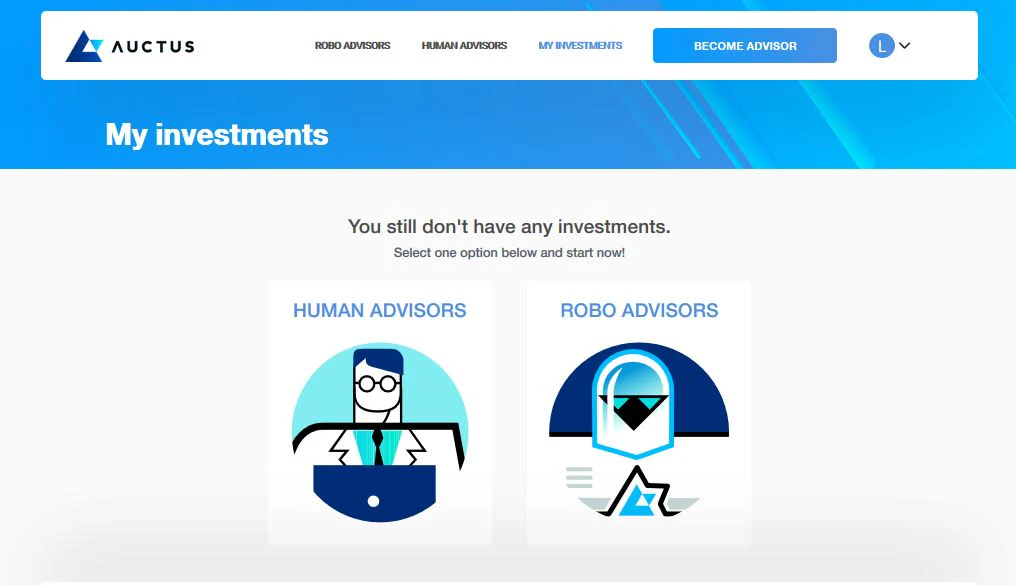 AUCTUS

ROBO ADVISORS HUMAN ADVISORS MY INVESTMENTS BECOME ADVISOR L

My investments

You still don't have any investments.
Select one option below and start now!

HUMAN ADVISORS

ROBO ADVISORS